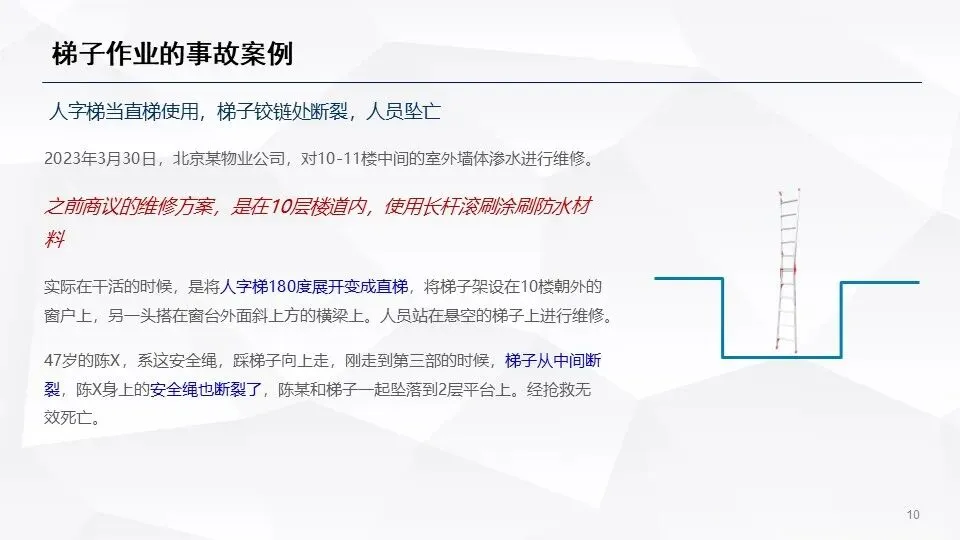 梯子作业的事故案例

人字梯当直梯使用，梯子铰链处断裂，人员坠亡

2023年3月30日，北京某物业公司，对10-11楼中间的室外墙体渗水进行维修。

之前商议的维修方案，是在10层楼道内，使用长杆滚刷涂刷防水材料

实际在干活的时候，是将人字梯180度展开变成直梯，将梯子架设在10楼朝外的窗户上，另一头搭在窗台外面斜上方的横梁上。人员站在悬空的梯子上进行维修。

47岁的陈X，系这安全绳，踩梯子向上走，刚走到第三部的时候，梯子从中间断裂，陈X身上的安全绳也断裂了，陈某和梯子一起坠落到2层平台上。经抢救无效死亡。

10